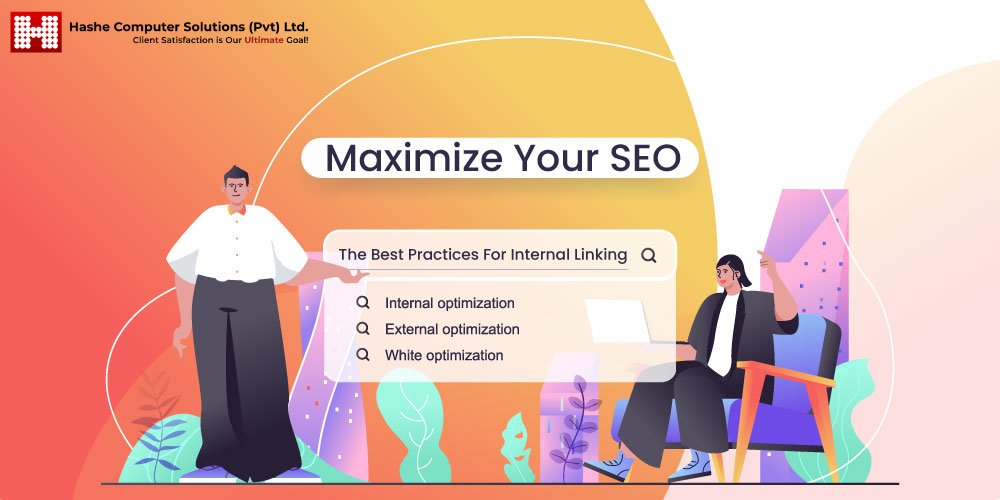 Hashe Computer Solutions (Pvt) Ltd.
Client Satisfaction is Our Ultimate Goal!

Maximize Your SEO

The Best Practices For Internal Linking

Internal optimization
External optimization
White optimization